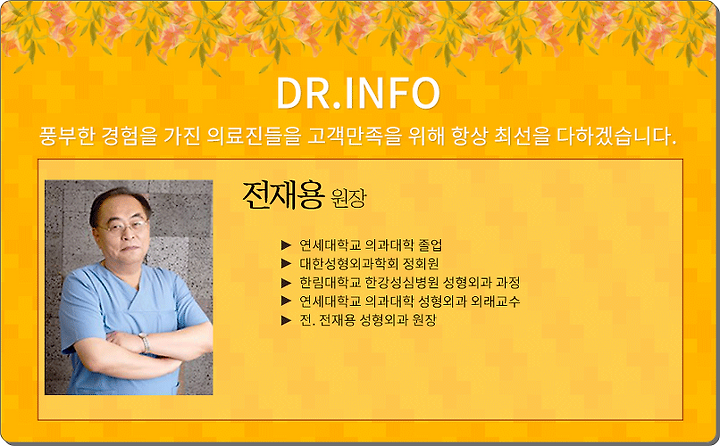 DR.INFO

풍부한 경험을 가진 의료진들을 고객만족을 위해 항상 최선을 다하겠습니다.

전재용 원장

▶ 연세대학교 의과대학 졸업
▶ 대한성형외과학회 정회원
▶ 한림대학교 한강성심병원 성형외과 과정
▶ 연세대학교 의과대학 성형외과 외래교수
▶ 전. 전재용 성형외과 원장